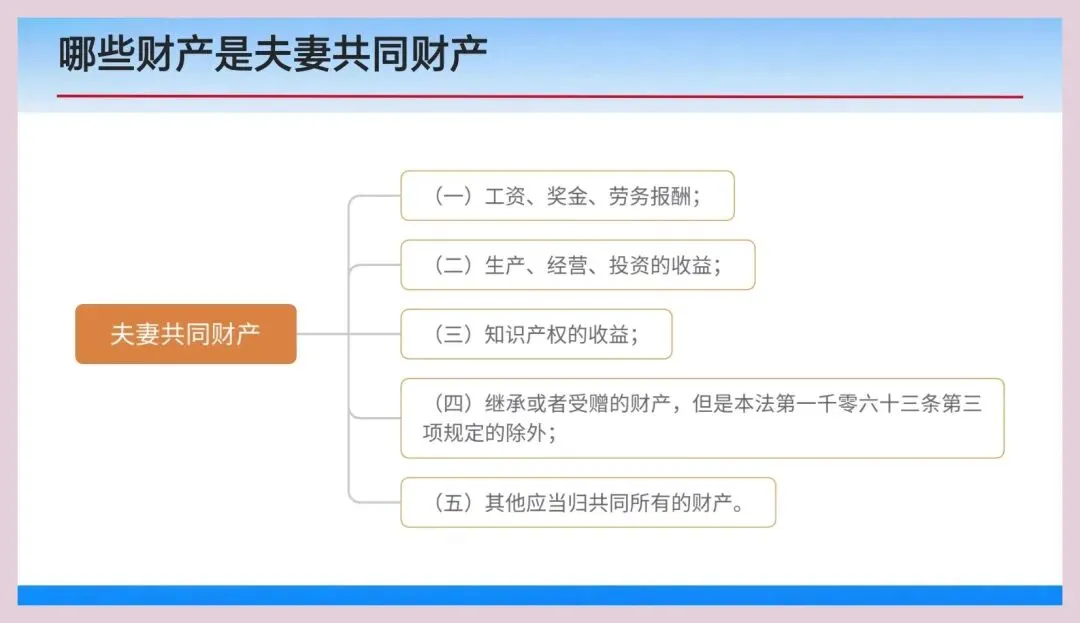 哪些财产是夫妻共同财产

夫妻共同财产

（一）工资、奖金、劳务报酬；

（二）生产、经营、投资的收益；

（三）知识产权的收益；

（四）继承或者受赠的财产，但是本法第一千零六十三条第三项规定的除外；

（五）其他应当归共同所有的财产。